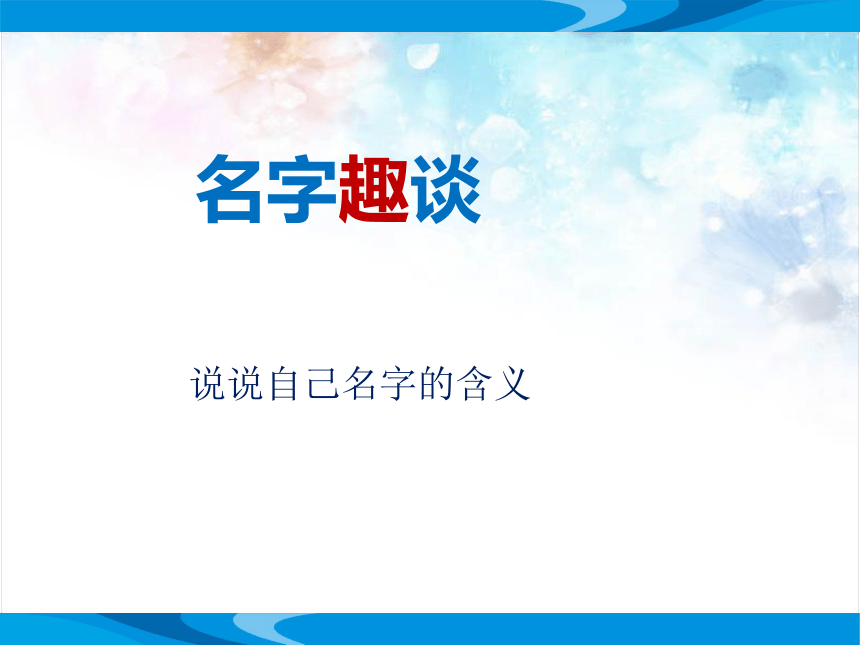 名字趣谈

说说自己名字的含义